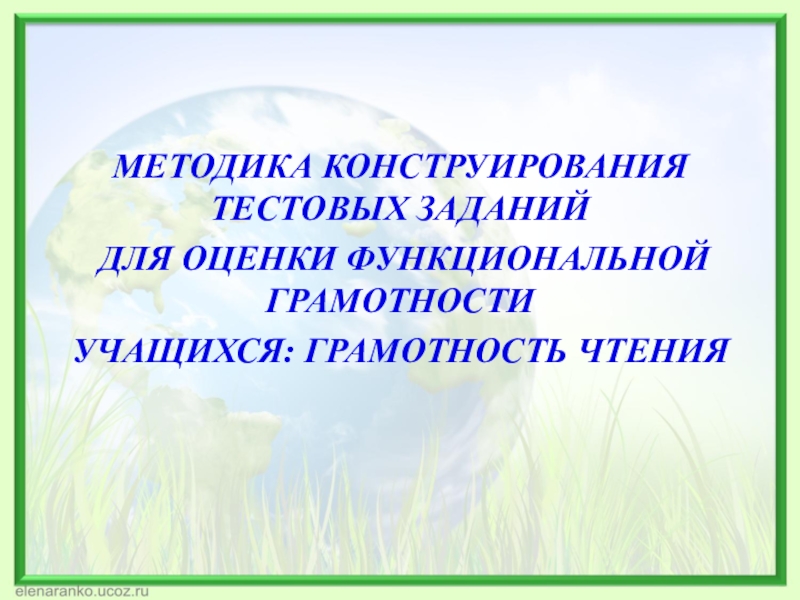 МЕТОДИКА КОНСТРУИРОВАНИЯ ТЕСТОВЫХ ЗАДАНИЙ
ДЛЯ ОЦЕНКИ ФУНКЦИОНАЛЬНОЙ ГРАМОТНОСТИ
УЧАЩИХСЯ: ГРАМОТНОСТЬ ЧТЕНИЯ

elenaranko.ucoz.ru